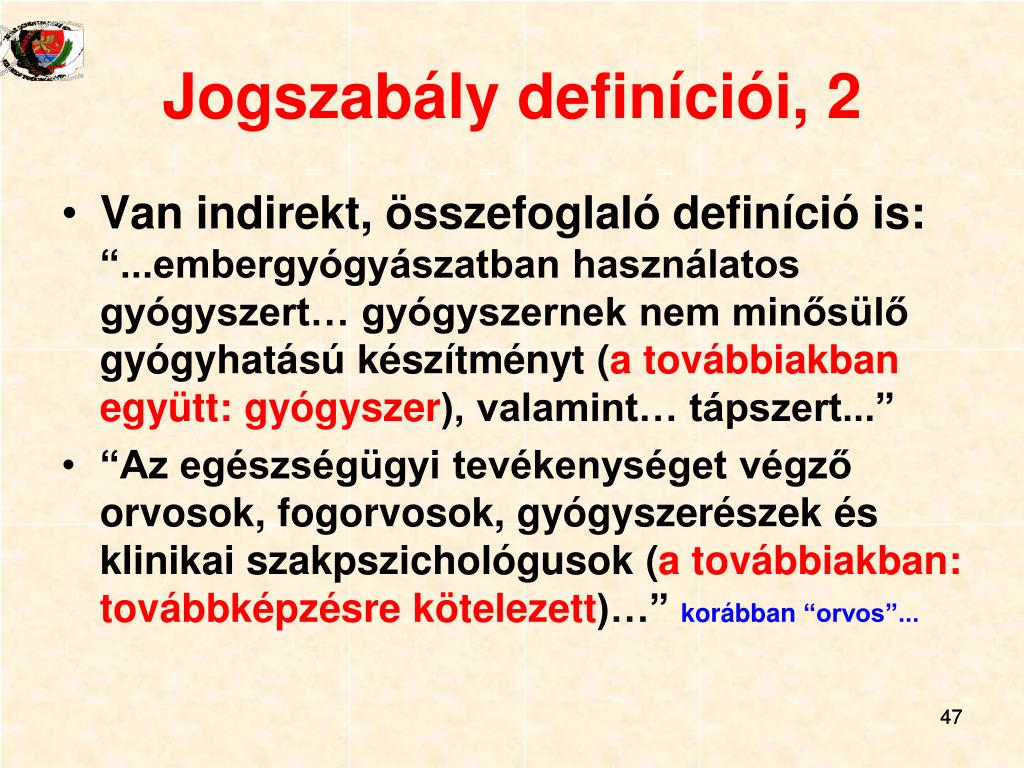 Jogszabály definíciói, 2

• Van indirekt, összefoglaló definíció is: “...embergyógyászatban használatos gyógyszert… gyógyszernek nem minősülő gyógyhatású készítményt (a továbbiakban együtt: gyógyszer), valamint… tápszert...”

• “Az egészségügyi tevékenységet végző orvosok, fogorvosok, gyógyszerészek és klinikai szakpszichológusok (a továbbiakban: továbbképzésre kötelezett)…” korábban “orvos”...

47